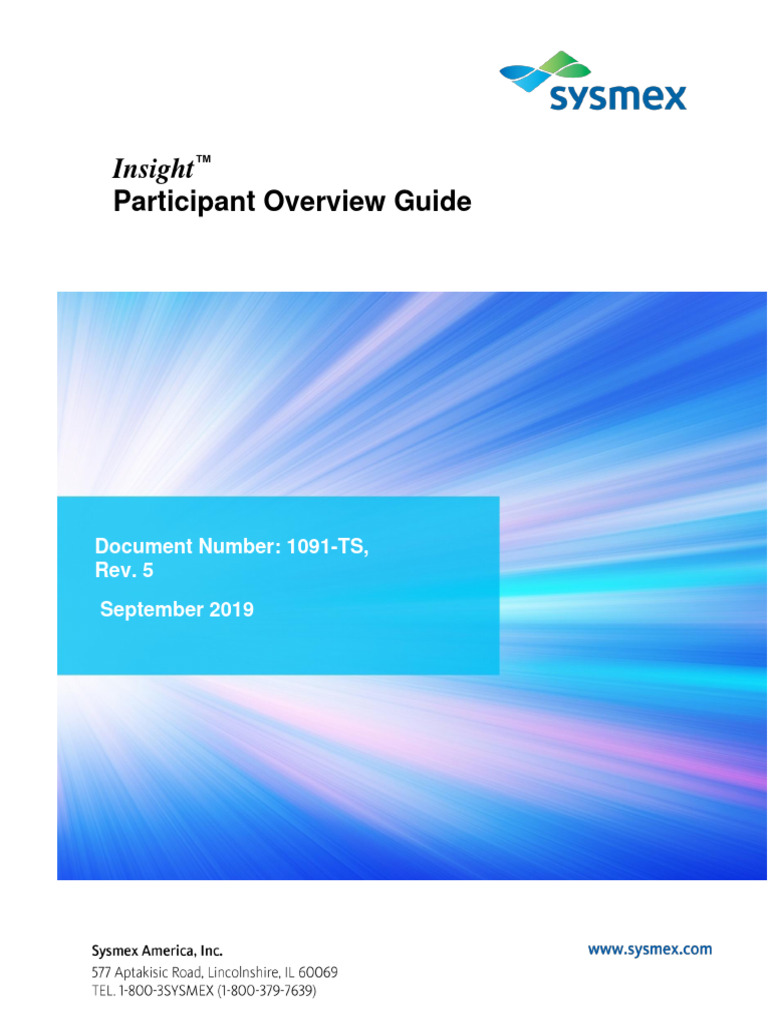 sysmex

Insight™
Participant Overview Guide

Document Number: 1091-TS, Rev. 5

September 2019

Sysmex America, Inc.
577 Aptakisic Road, Lincolnshire, IL 60069
TEL. 1-800-3SYSMEX (1-800-379-7639)

www.sysmex.com